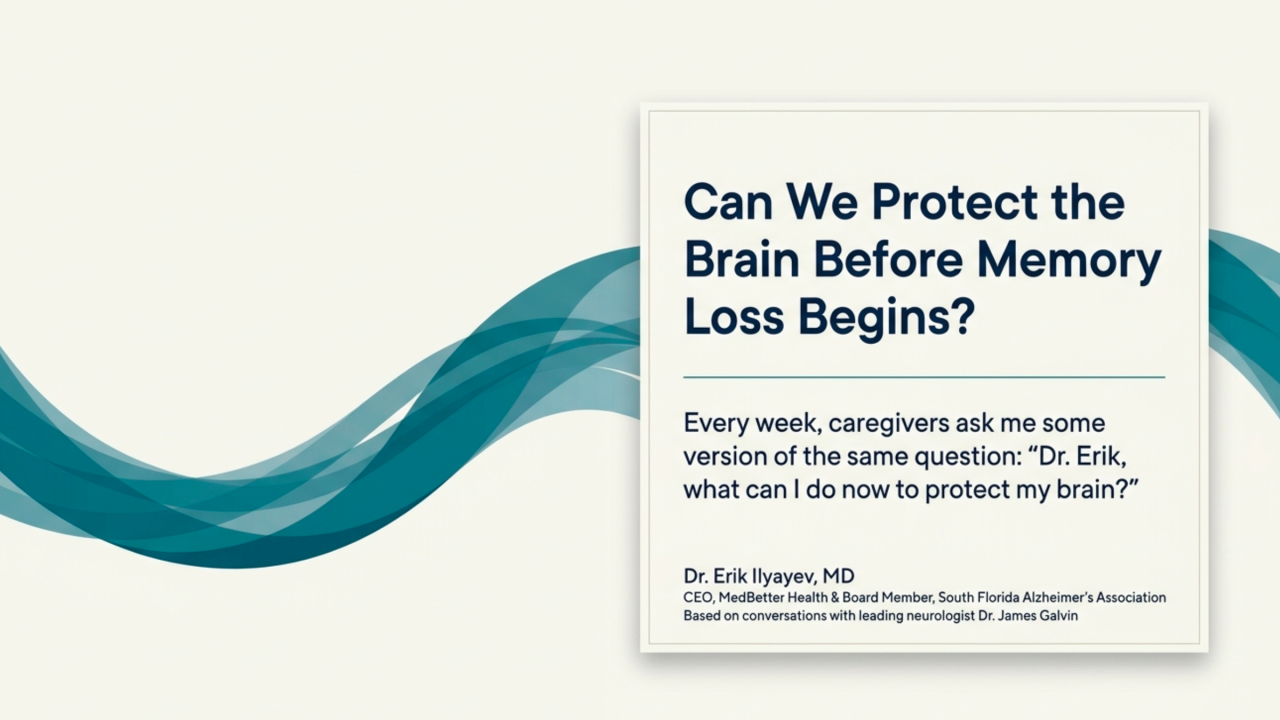 Can We Protect the Brain Before Memory Loss Begins?

Every week, caregivers ask me some version of the same question: “Dr. Erik, what can I do now to protect my brain?”

Dr. Erik Ilyayev, MD
CEO, MedBetter Health & Board Member, South Florida Alzheimer’s Association
Based on conversations with leading neurologist Dr. James Galvin